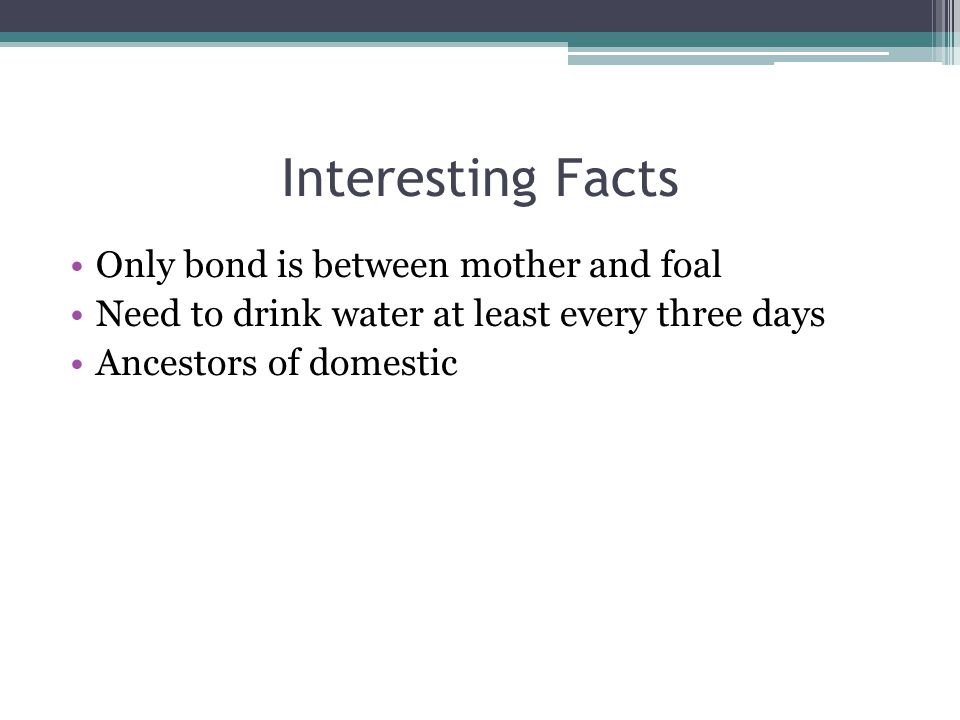 Interesting Facts

• Only bond is between mother and foal
• Need to drink water at least every three days
• Ancestors of domestic